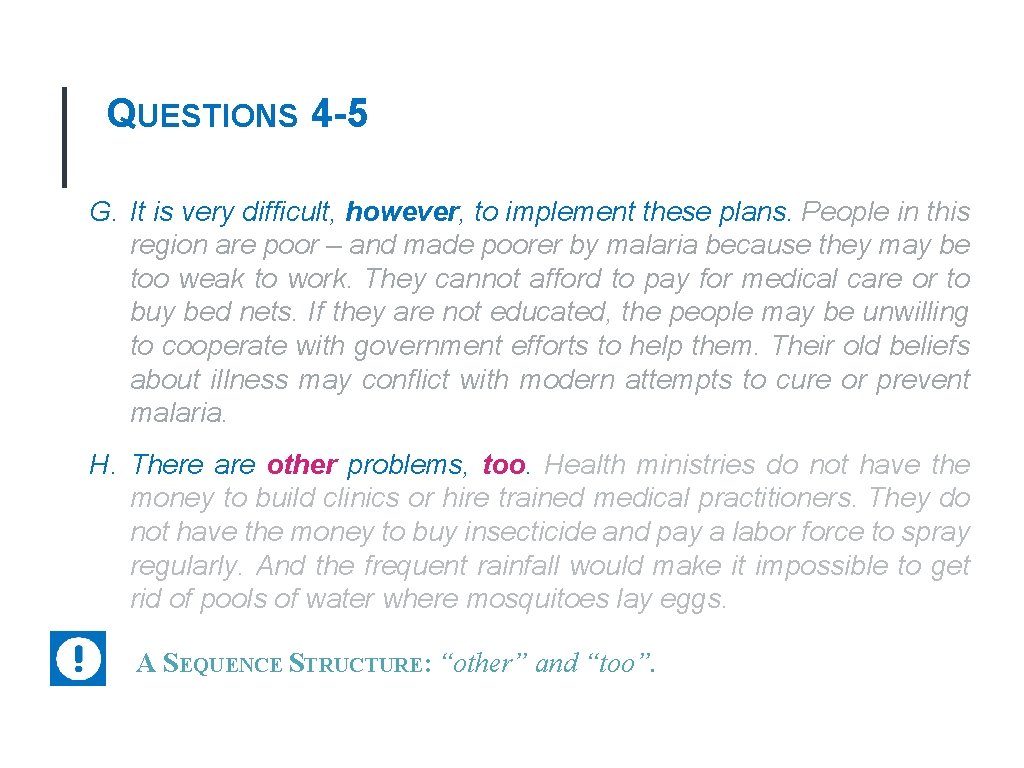 QUESTIONS 4-5

G. It is very difficult, however, to implement these plans. People in this region are poor – and made poorer by malaria because they may be too weak to work. They cannot afford to pay for medical care or to buy bed nets. If they are not educated, the people may be unwilling to cooperate with government efforts to help them. Their old beliefs about illness may conflict with modern attempts to cure or prevent malaria.

H. There are other problems, too. Health ministries do not have the money to build clinics or hire trained medical practitioners. They do not have the money to buy insecticide and pay a labor force to spray regularly. And the frequent rainfall would make it impossible to get rid of pools of water where mosquitoes lay eggs.

A SEQUENCE STRUCTURE: “other” and “too”.